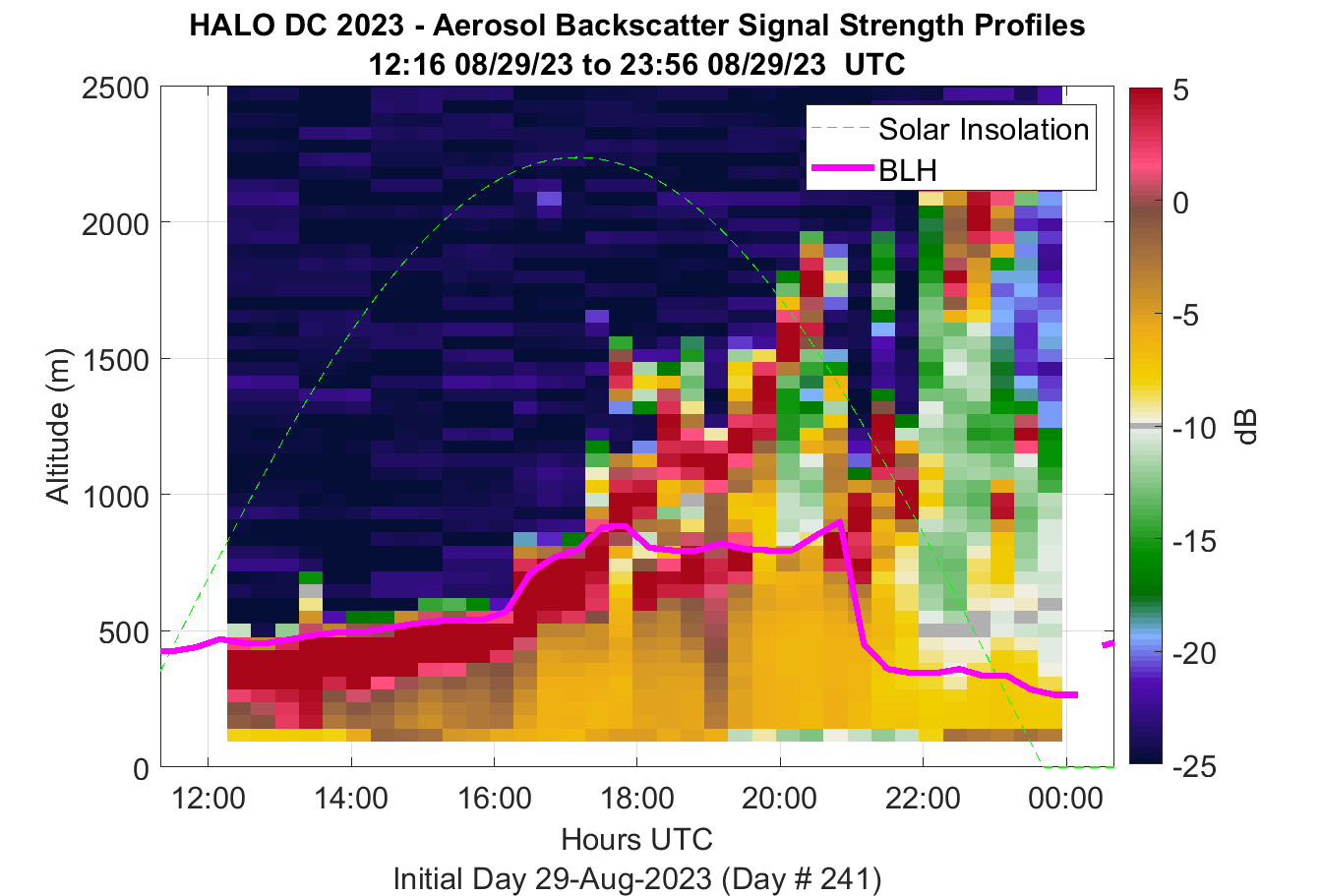 HALO DC 2023 - Aerosol Backscatter Signal Strength Profiles
12:16 08/29/23 to 23:56 08/29/23 UTC

Solar Insolation
BLH

Altitude (m)
2500
2000
1500
1000
500
0

12:00
14:00
16:00
18:00
20:00
22:00
00:00
Hours UTC
Initial Day 29-Aug-2023 (Day # 241)

5
0
-5
-10
-15
-20
-25
dB